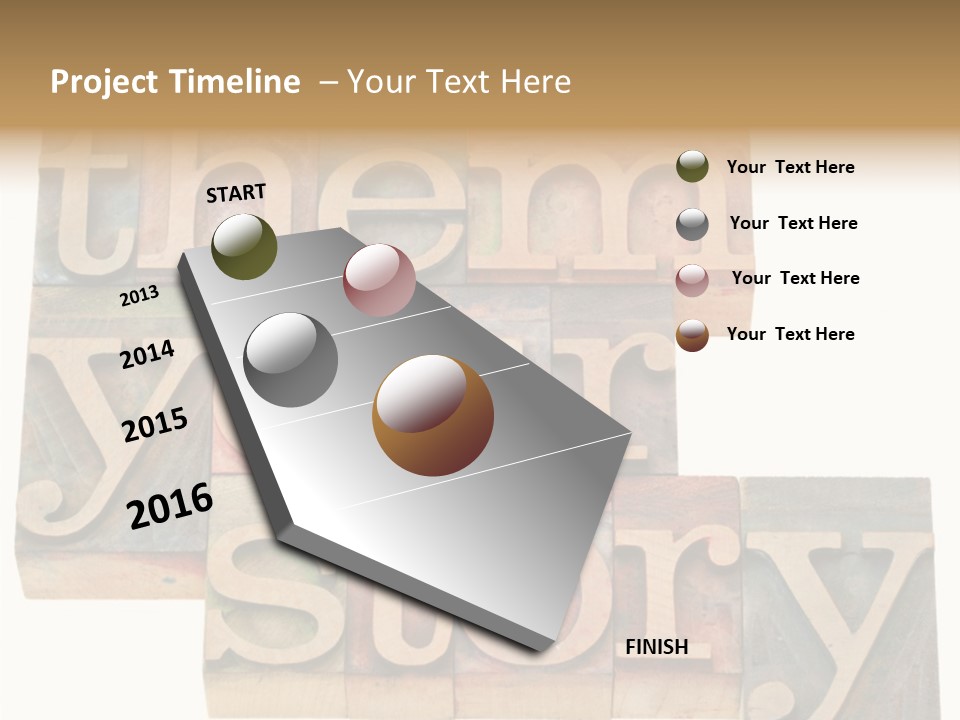 Project Timeline – Your Text Here

START

2013

2014

2015

2016

FINISH

Your Text Here

Your Text Here

Your Text Here

Your Text Here

them
your
story